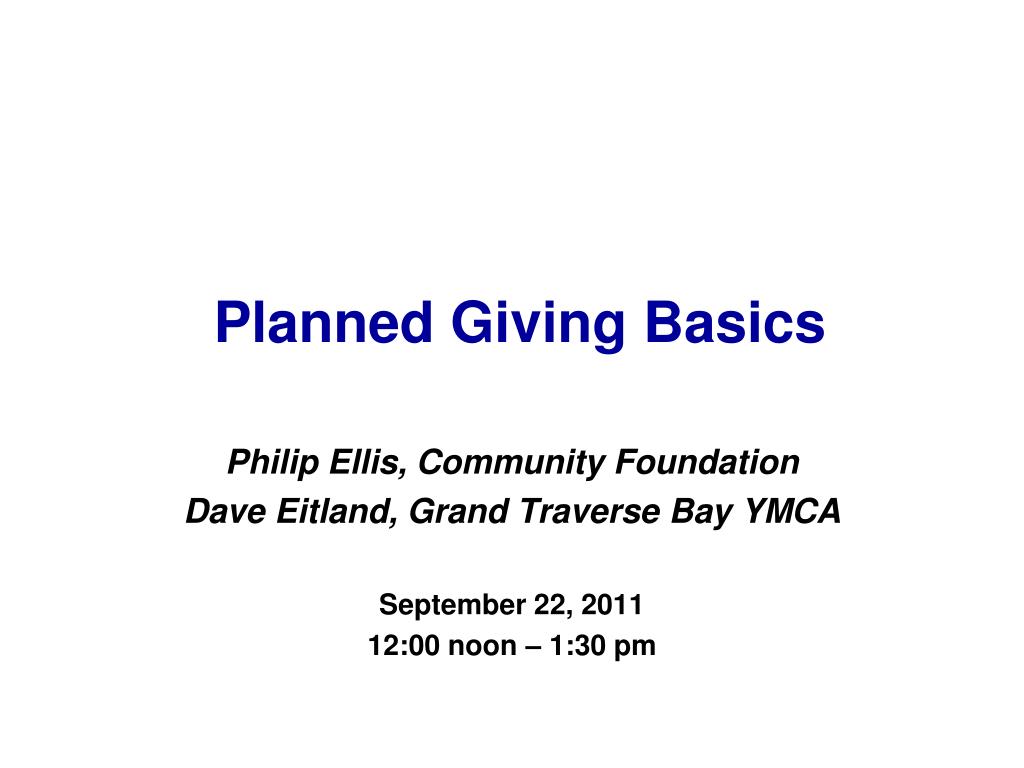 Planned Giving Basics

Philip Ellis, Community Foundation
Dave Eitland, Grand Traverse Bay YMCA

September 22, 2011
12:00 noon – 1:30 pm